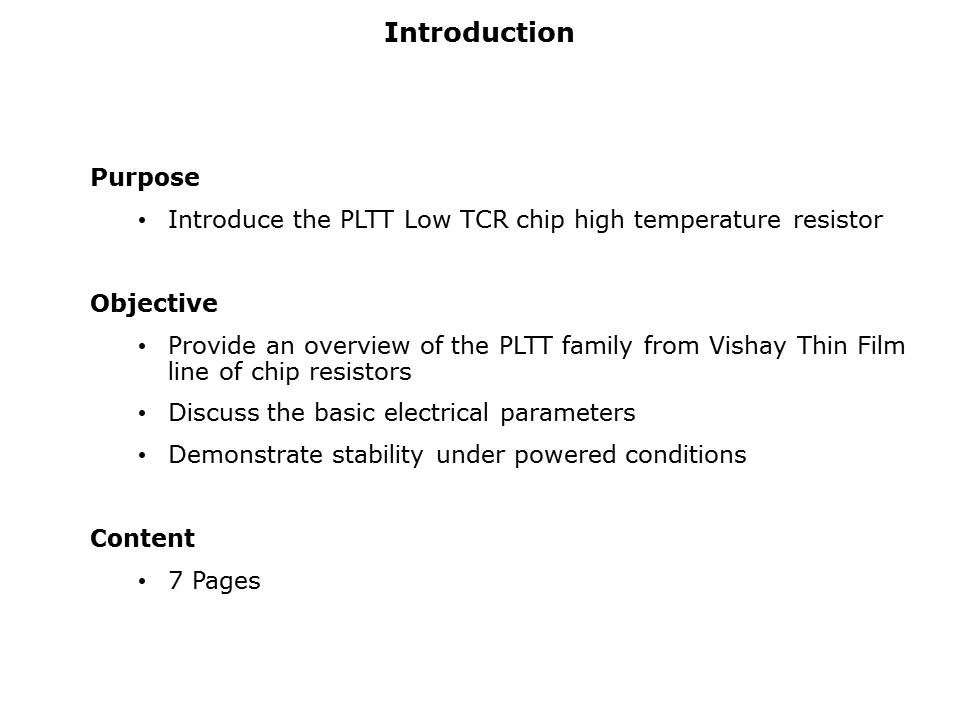 Introduction

Purpose

• Introduce the PLTT Low TCR chip high temperature resistor

Objective

• Provide an overview of the PLTT family from Vishay Thin Film line of chip resistors
• Discuss the basic electrical parameters
• Demonstrate stability under powered conditions

Content

• 7 Pages